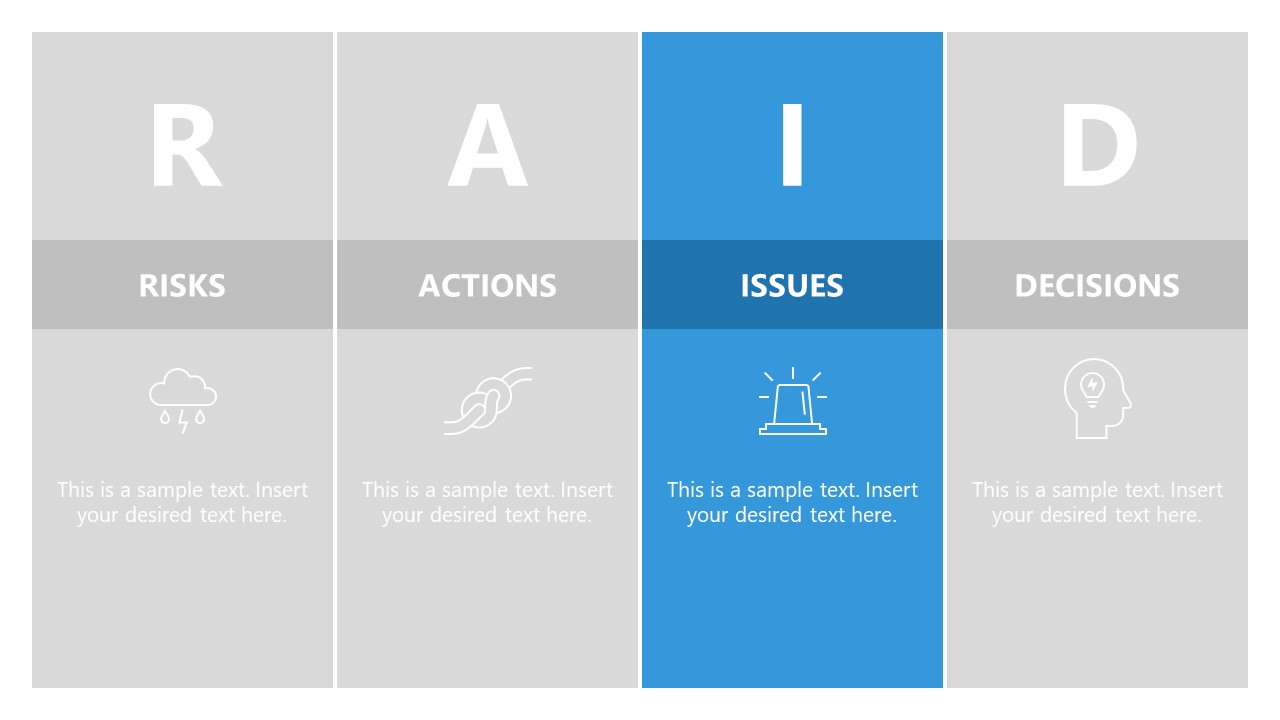 R

RISKS

This is a sample text. Insert your desired text here.

A

ACTIONS

This is a sample text. Insert your desired text here.

I

ISSUES

This is a sample text. Insert your desired text here.

D

DECISIONS

This is a sample text. Insert your desired text here.